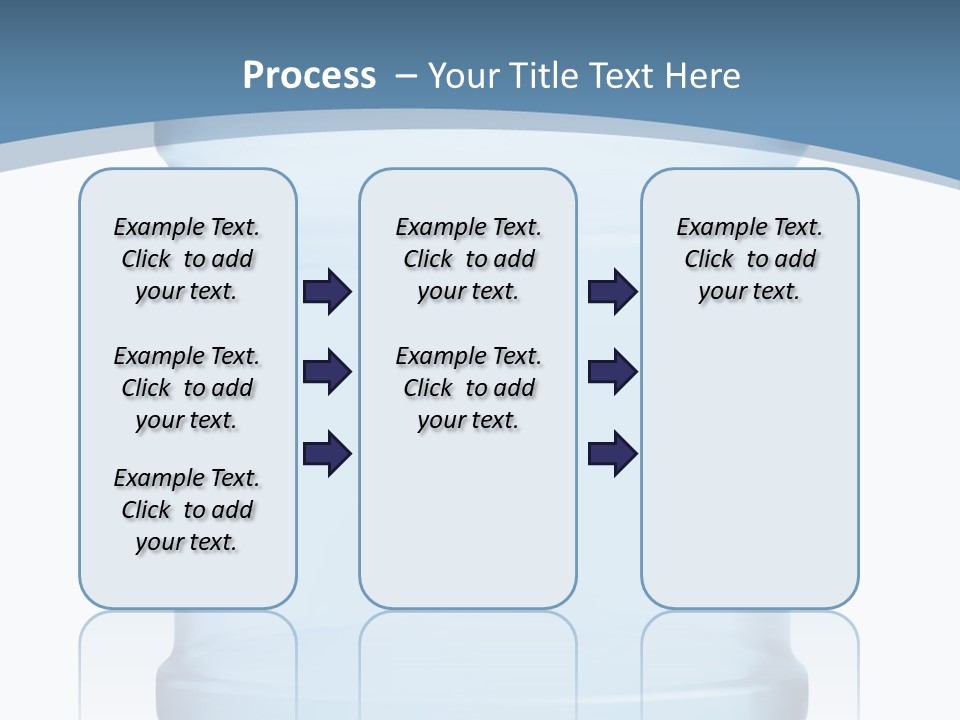 Process – Your Title Text Here

Example Text. Click to add your text.

Example Text. Click to add your text.

Example Text. Click to add your text.

Example Text. Click to add your text.

Example Text. Click to add your text.

Example Text. Click to add your text.